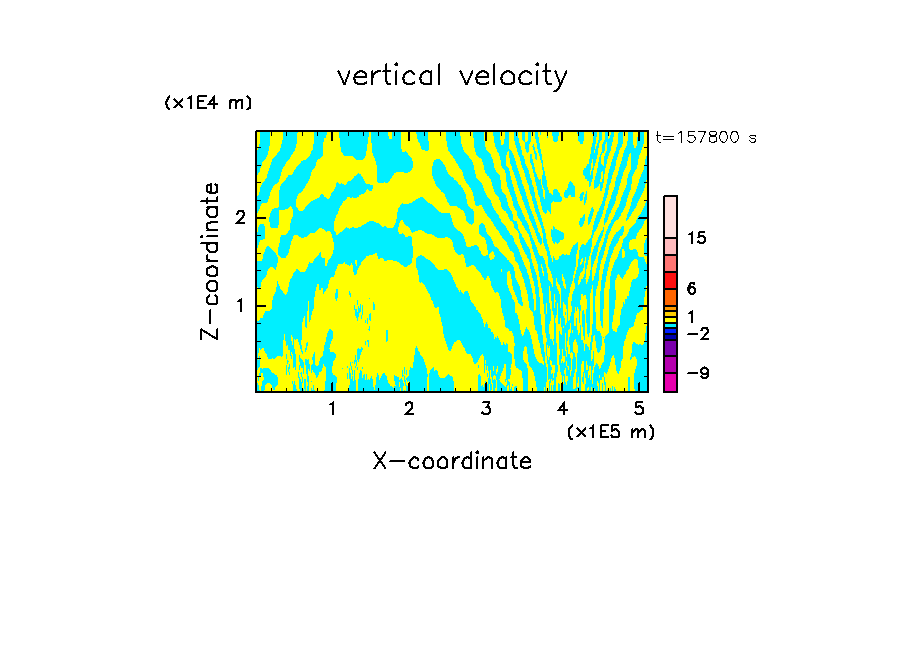 vertical velocity

(x1E4 m)

t=157800 s

Z-coordinate

2

1

15

6

1

−2

−9

1 2 3 4 5

(x1E5 m)

X-coordinate